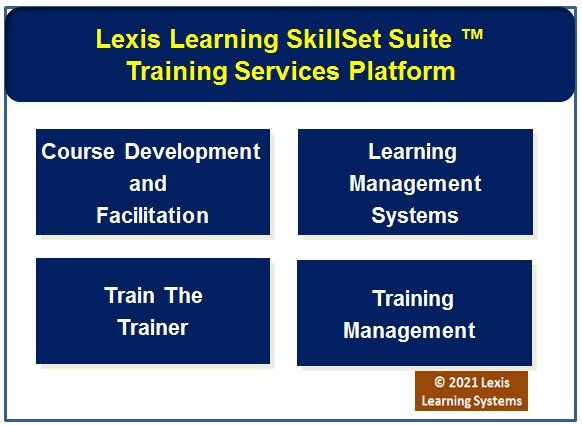 Lexis Learning SkillSet Suite ™
Training Services Platform

Course Development and Facilitation

Learning Management Systems

Train The Trainer

Training Management

© 2021 Lexis Learning Systems